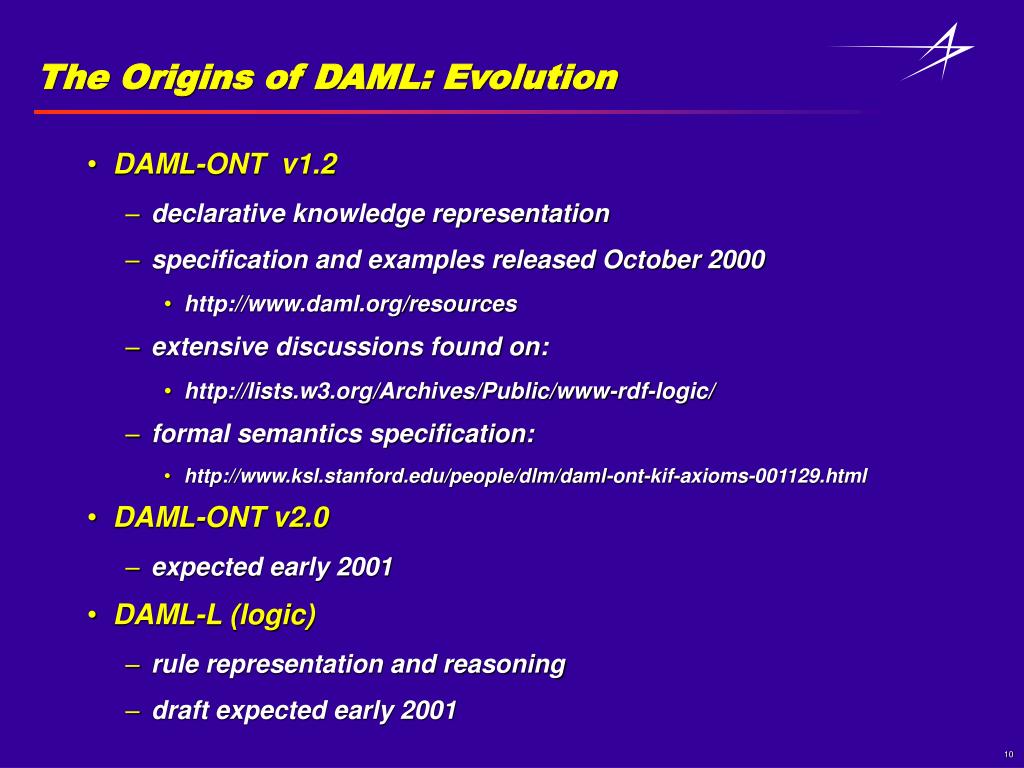 The Origins of DAML: Evolution

• DAML-ONT v1.2

– declarative knowledge representation

– specification and examples released October 2000

• http://www.daml.org/resources

– extensive discussions found on:

• http://lists.w3.org/Archives/Public/www-rdf-logic/

– formal semantics specification:

• http://www.ksl.stanford.edu/people/dlm/daml-ont-kif-axioms-001129.html

• DAML-ONT v2.0

– expected early 2001

• DAML-L (logic)

– rule representation and reasoning

– draft expected early 2001

10